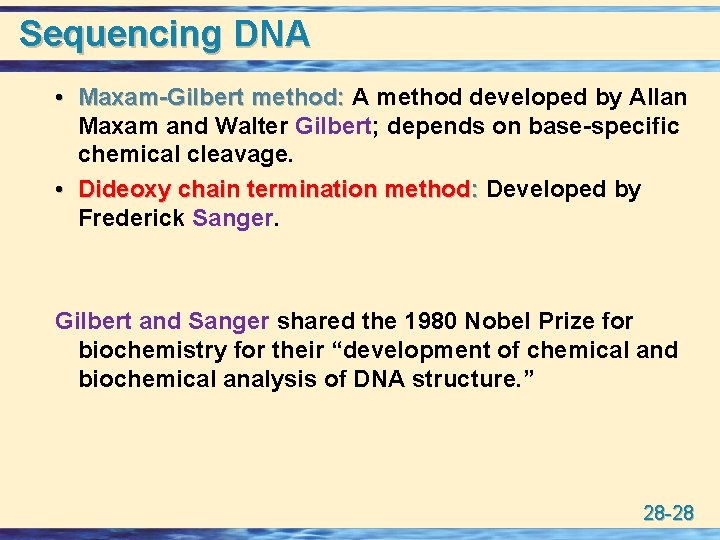 Sequencing DNA

• Maxam-Gilbert method: A method developed by Allan Maxam and Walter Gilbert; depends on base-specific chemical cleavage.
• Dideoxy chain termination method: Developed by Frederick Sanger.

Gilbert and Sanger shared the 1980 Nobel Prize for biochemistry for their “development of chemical and biochemical analysis of DNA structure.”

28-28